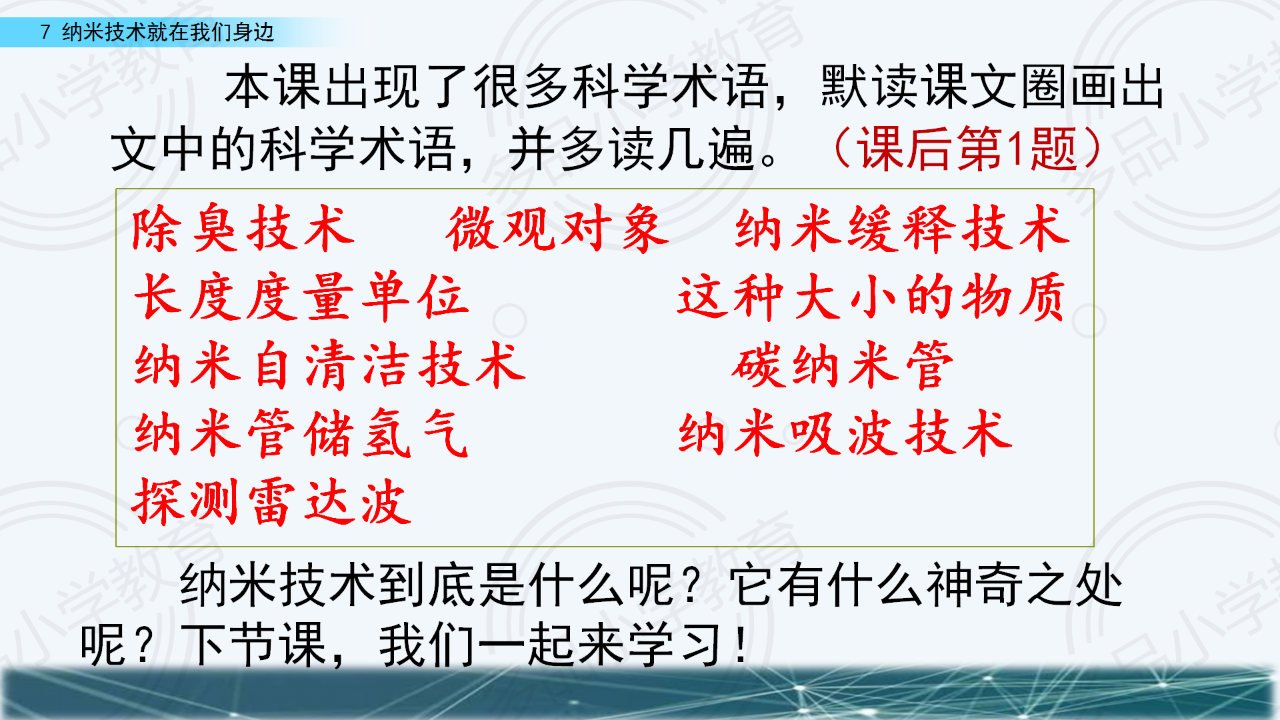 7 纳米技术就在我们身边

本课出现了很多科学术语，默读课文圈画出文中的科学术语，并多读几遍。（课后第1题）

除臭技术　微观对象　纳米缓释技术
长度度量单位　这种大小的物质
纳米自清洁技术　碳纳米管
纳米管储氢气　纳米吸波技术
探测雷达波

纳米技术到底是什么呢？它有什么神奇之处呢？下节课，我们一起来学习！